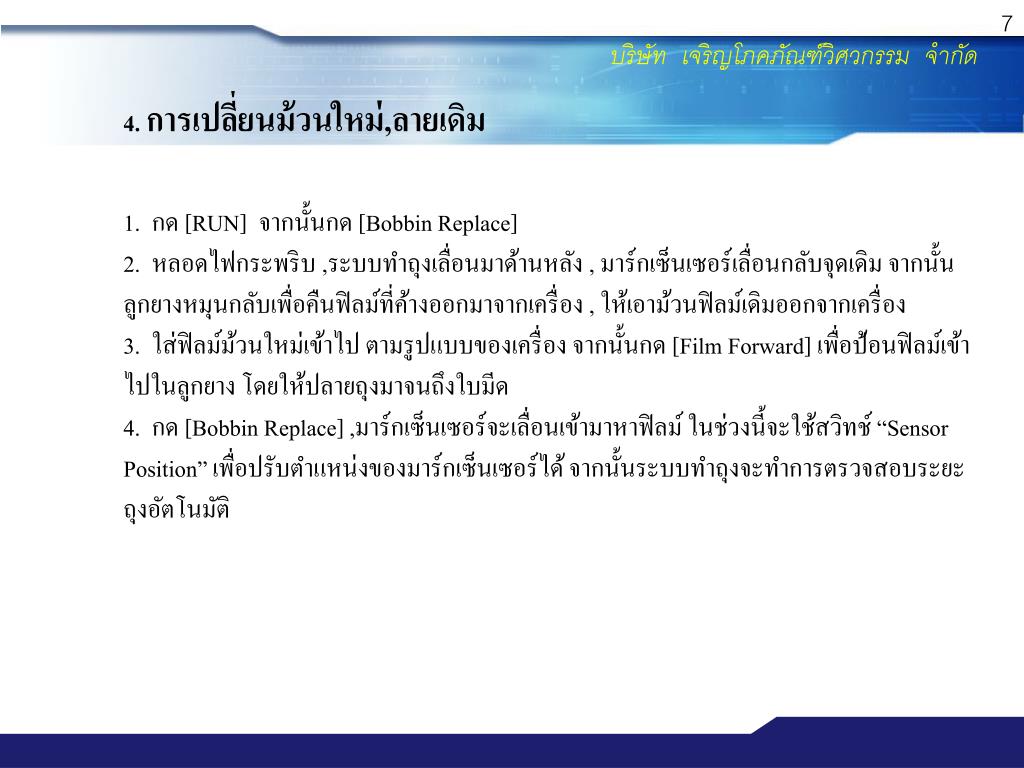 7

บริษัท เจริญโภคภัณฑ์วิศวกรรม จำกัด

4. การเปลี่ยนม้วนใหม่,ลายเดิม

1. กด [RUN] จากนั้นกด [Bobbin Replace]

2. หลอดไฟกระพริบ ,ระบบทำถุงเลื่อนมาด้านหลัง , มาร์กเซ็นเซอร์เลื่อนกลับจุดเดิม จากนั้นลูกยางหมุนกลับเพื่อคืนฟิลม์ที่ค้างออกมาจากเครื่อง , ให้เอาม้วนฟิลม์เดิมออกจากเครื่อง

3. ใส่ฟิลม์ม้วนใหม่เข้าไป ตามรูปแบบของเครื่อง จากนั้นกด [Film Forward] เพื่อป้อนฟิลม์เข้าไปในลูกยาง โดยให้ปลายถุงมาจนถึงใบมีด

4. กด [Bobbin Replace] ,มาร์กเซ็นเซอร์จะเลื่อนเข้ามาหาฟิลม์ ในช่วงนี้จะใช้สวิทช์ “Sensor Position” เพื่อปรับตำแหน่งของมาร์กเซ็นเซอร์ได้ จากนั้นระบบทำถุงจะทำการตรวจสอบระยะถุงอัตโนมัติ